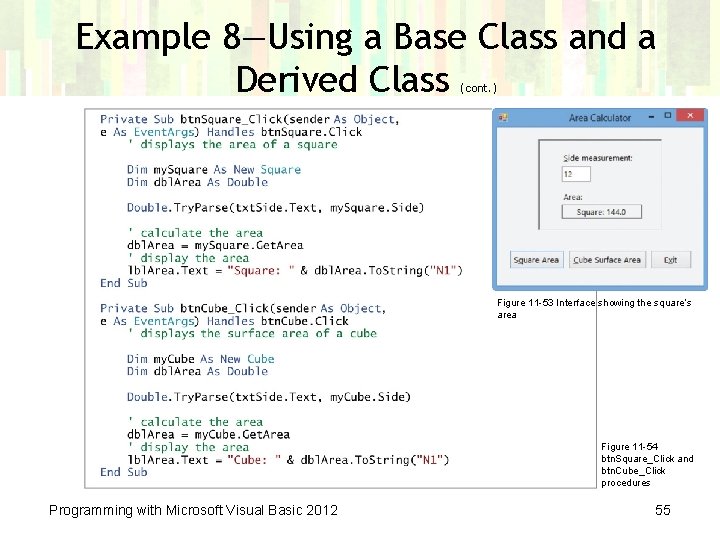 Example 8—Using a Base Class and a Derived Class (cont.)

Private Sub btnSquare_Click(sender As Object,
e As EventArgs) Handles btnSquare.Click
    ' displays the area of a square

    Dim mySquare As New Square
    Dim dblArea As Double

    Double.TryParse(txtSide.Text, mySquare.Side)

    ' calculate the area
    dblArea = mySquare.GetArea
    ' display the area
    lblArea.Text = "Square: " & dblArea.ToString("N1")
End Sub

Private Sub btnCube_Click(sender As Object,
e As EventArgs) Handles btnCube.Click
    ' displays the surface area of a cube

    Dim myCube As New Cube
    Dim dblArea As Double

    Double.TryParse(txtSide.Text, myCube.Side)

    ' calculate the area
    dblArea = myCube.GetArea
    ' display the area
    lblArea.Text = "Cube: " & dblArea.ToString("N1")
End Sub

Area Calculator

Side measurement:

12

Area:

Square: 144.0

Square Area

Cube Surface Area

Exit

Figure 11-53 Interface showing the square's area

Figure 11-54 btnSquare_Click and btnCube_Click procedures

Programming with Microsoft Visual Basic 2012

55